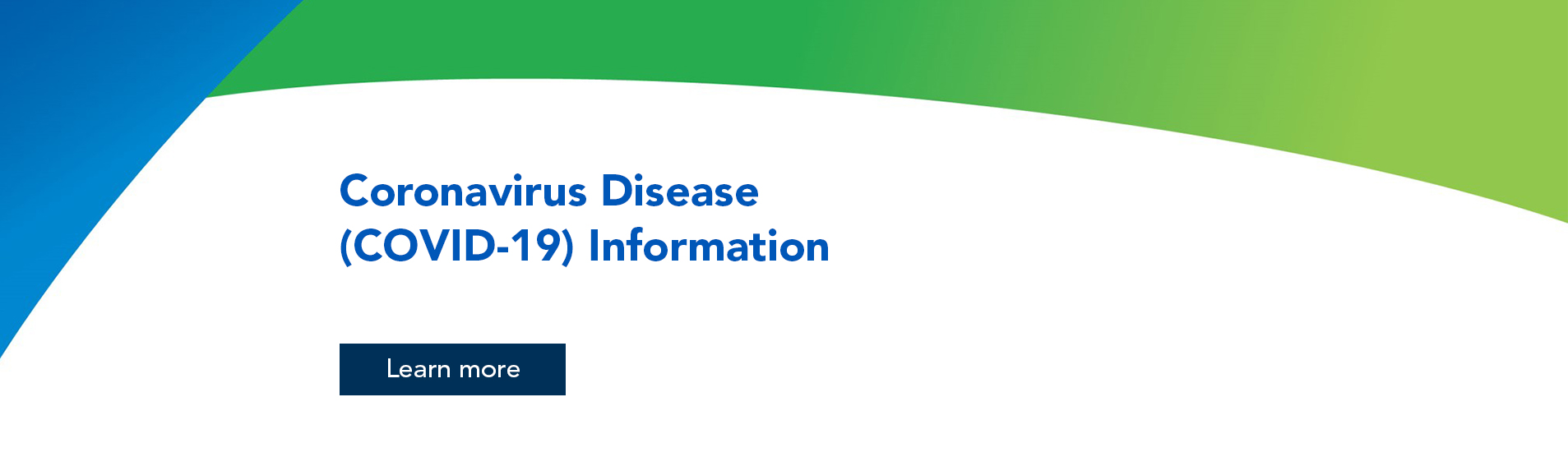 Coronavirus Disease (COVID-19) Information

Learn more